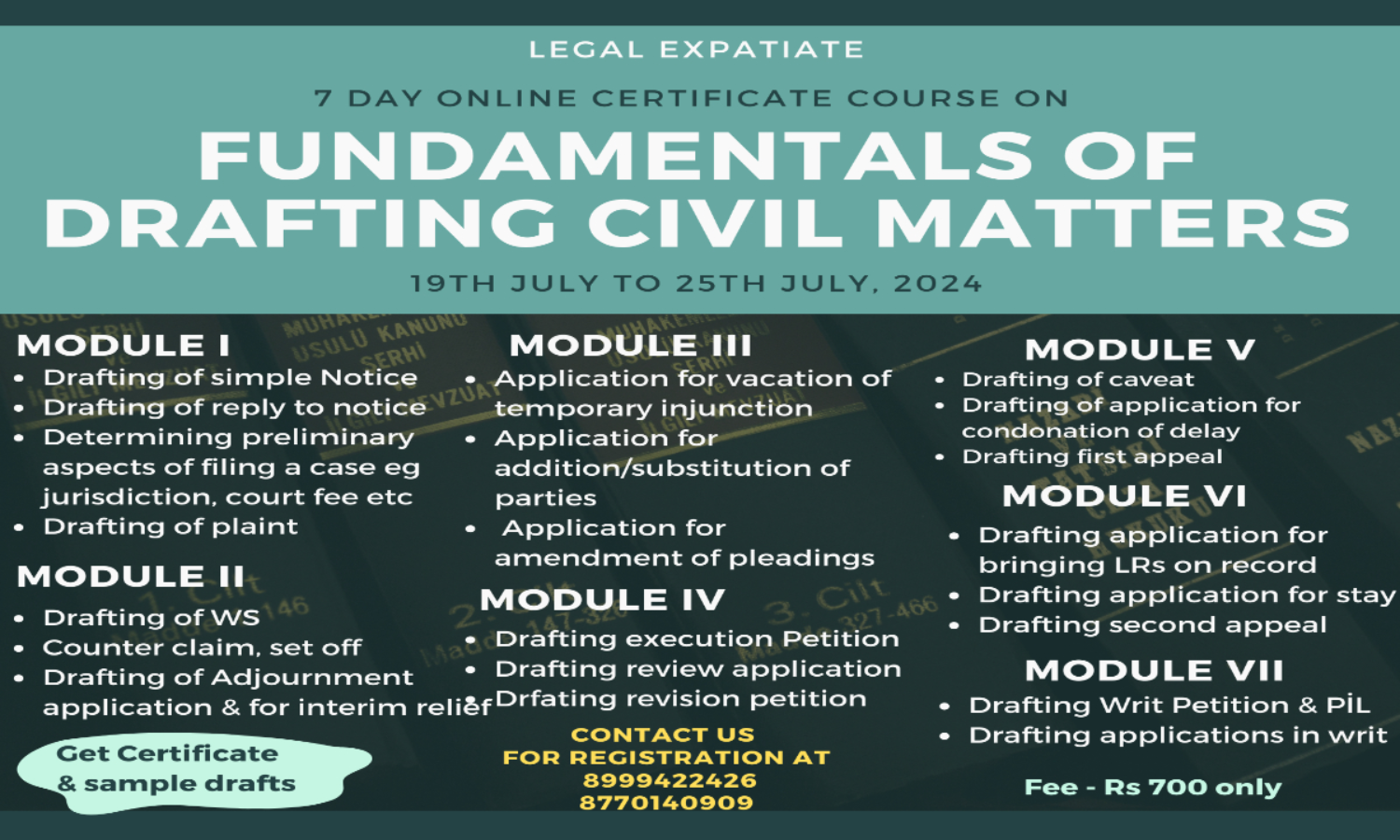 LEGAL EXPATIATE

7 DAY ONLINE CERTIFICATE COURSE ON

FUNDAMENTALS OF DRAFTING CIVIL MATTERS

19TH JULY TO 25TH JULY, 2024

MODULE I
- Drafting of simple Notice
- Drafting of reply to notice
- Determining preliminary aspects of filing a case eg jurisdiction, court fee etc
- Drafting of plaint

MODULE II
- Drafting of WS
- Counter claim, set off
- Drafting of Adjournment application & for interim relief

Get Certificate & sample drafts

MODULE III
- Application for vacation of temporary injunction
- Application for addition/substitution of parties
- Application for amendment of pleadings

MODULE IV
- Drafting execution Petition
- Drafting review application
- Drfating revision petition

CONTACT US FOR REGISTRATION AT
8999422426
8770140909

MODULE V
- Drafting of caveat
- Drafting of application for condonation of delay
- Drafting first appeal

MODULE VI
- Drafting application for bringing LRs on record
- Drafting application for stay
- Drafting second appeal

MODULE VII
- Drafting Writ Petition & PİL
- Drafting applications in writ

Fee - Rs 700 only